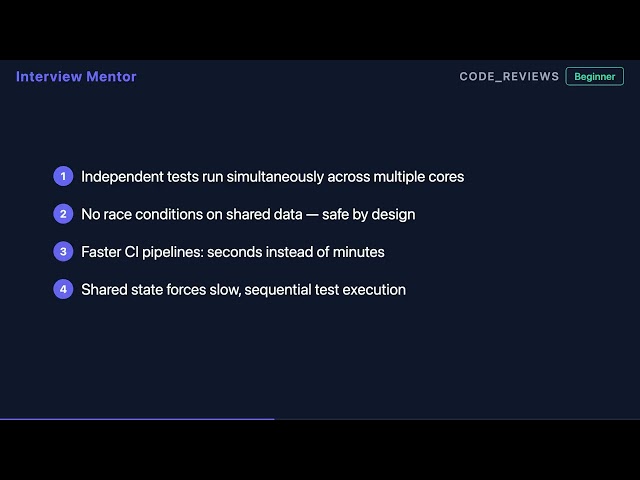 Interview Mentor

CODE_REVIEWS Beginner

1 Independent tests run simultaneously across multiple cores

2 No race conditions on shared data — safe by design

3 Faster CI pipelines: seconds instead of minutes

4 Shared state forces slow, sequential test execution